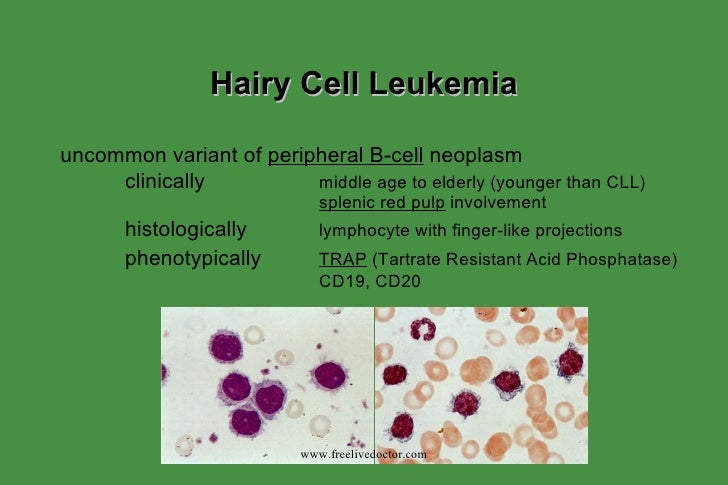 Hairy Cell Leukemia

uncommon variant of peripheral B-cell neoplasm

clinically middle age to elderly (younger than CLL)
splenic red pulp involvement

histologically lymphocyte with finger-like projections

phenotypically TRAP (Tartrate Resistant Acid Phosphatase)
CD19, CD20

www.freelivedoctor.com